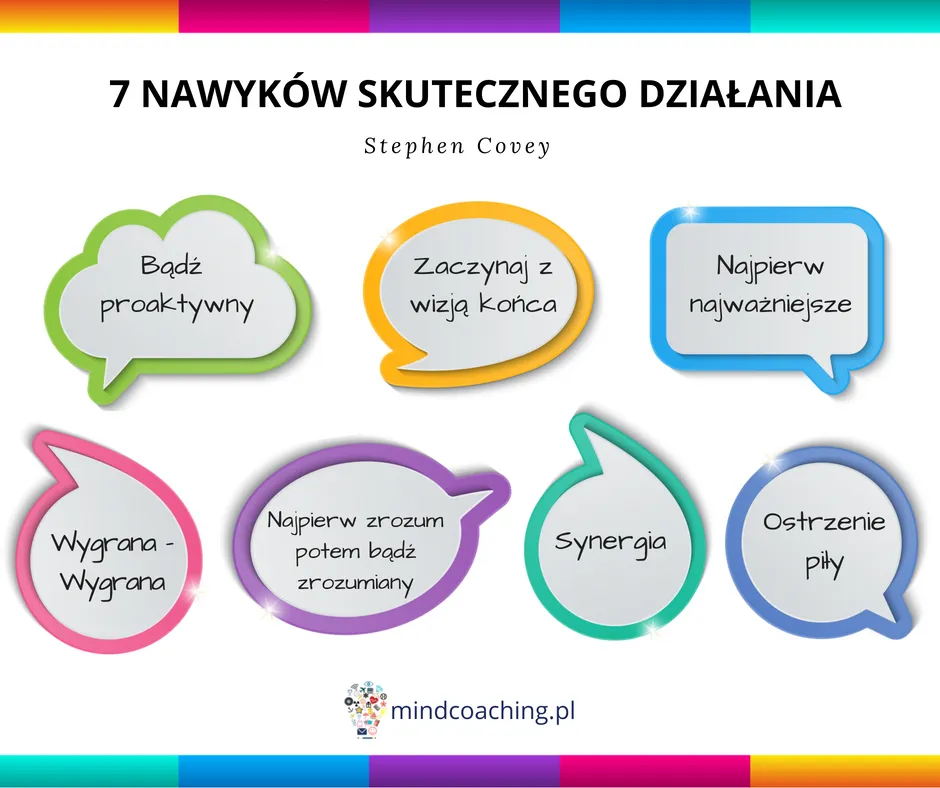 7 NAWYKÓW SKUTECZNEGO DZIAŁANIA

Stephen Covey

Bądź proaktywny

Zaczynaj z wizją końca

Najpierw najważniejsze

Wygrana - Wygrana

Najpierw zrozum potem bądź zrozumiany

Synergia

Ostrzenie piły

mindcoaching.pl